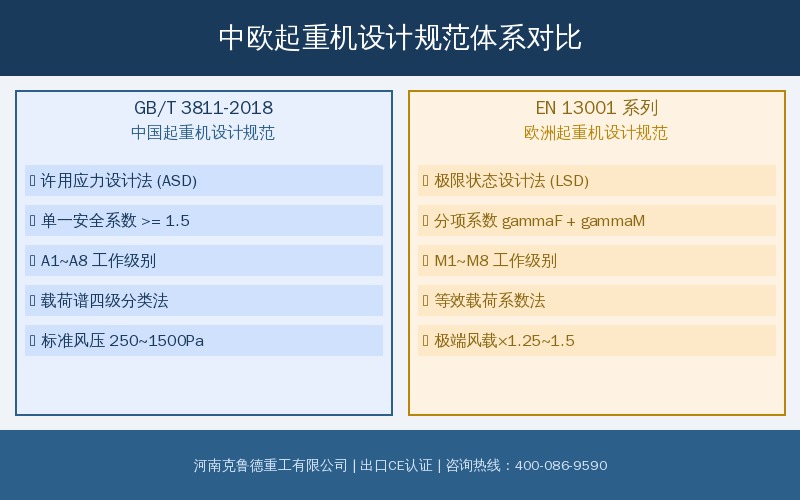 中欧起重机设计规范体系对比

GB/T 3811-2018
中国起重机设计规范

▯ 许用应力设计法 (ASD)

▯ 单一安全系数 >= 1.5

▯ A1~A8 工作级别

▯ 载荷谱四级分类法

▯ 标准风压 250~1500Pa

EN 13001 系列
欧洲起重机设计规范

▯ 极限状态设计法 (LSD)

▯ 分项系数 gammaF + gammaM

▯ M1~M8 工作级别

▯ 等效载荷系数法

▯ 极端风载×1.25~1.5

河南克鲁德重工有限公司 | 出口CE认证 | 咨询热线：400-086-9590